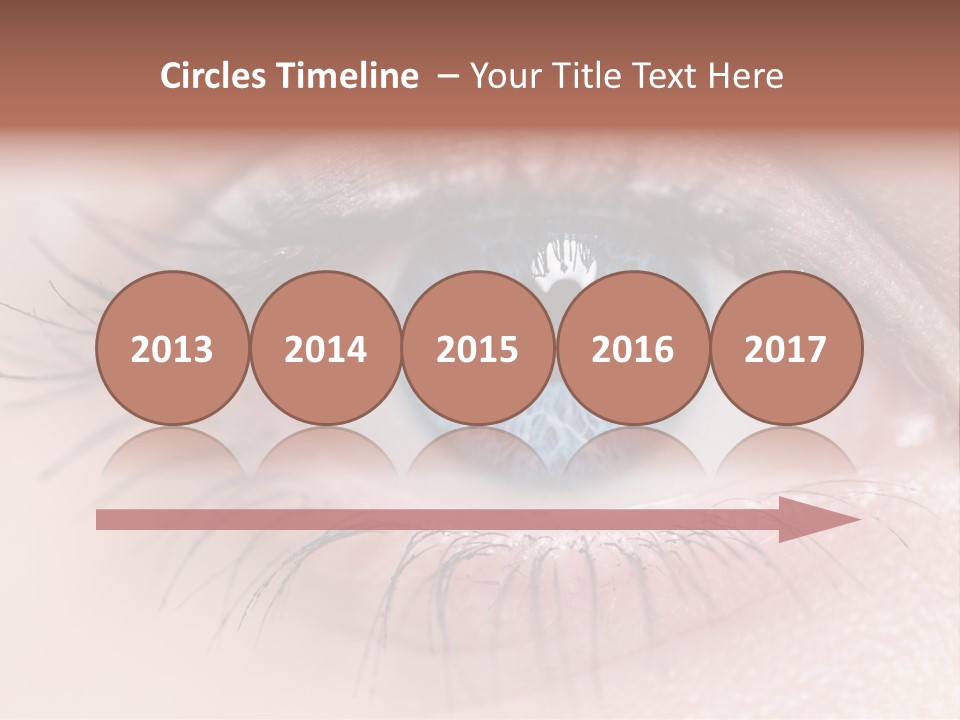 Circles Timeline – Your Title Text Here

2013 2014 2015 2016 2017